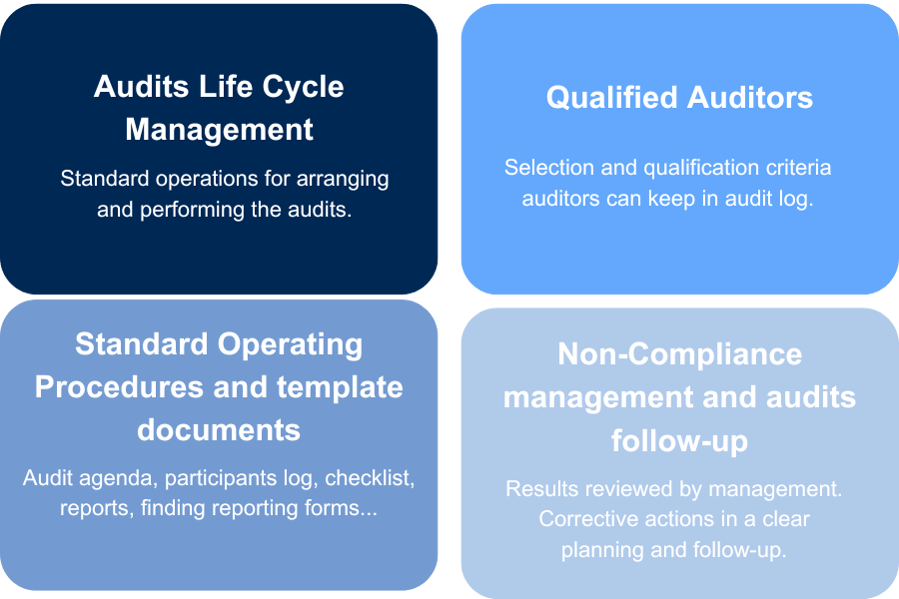 Audits Life Cycle Management

Standard operations for arranging and performing the audits.

Qualified Auditors

Selection and qualification criteria auditors can keep in audit log.

Standard Operating Procedures and template documents

Audit agenda, participants log, checklist, reports, finding reporting forms...

Non-Compliance management and audits follow-up

Results reviewed by management. Corrective actions in a clear planning and follow-up.